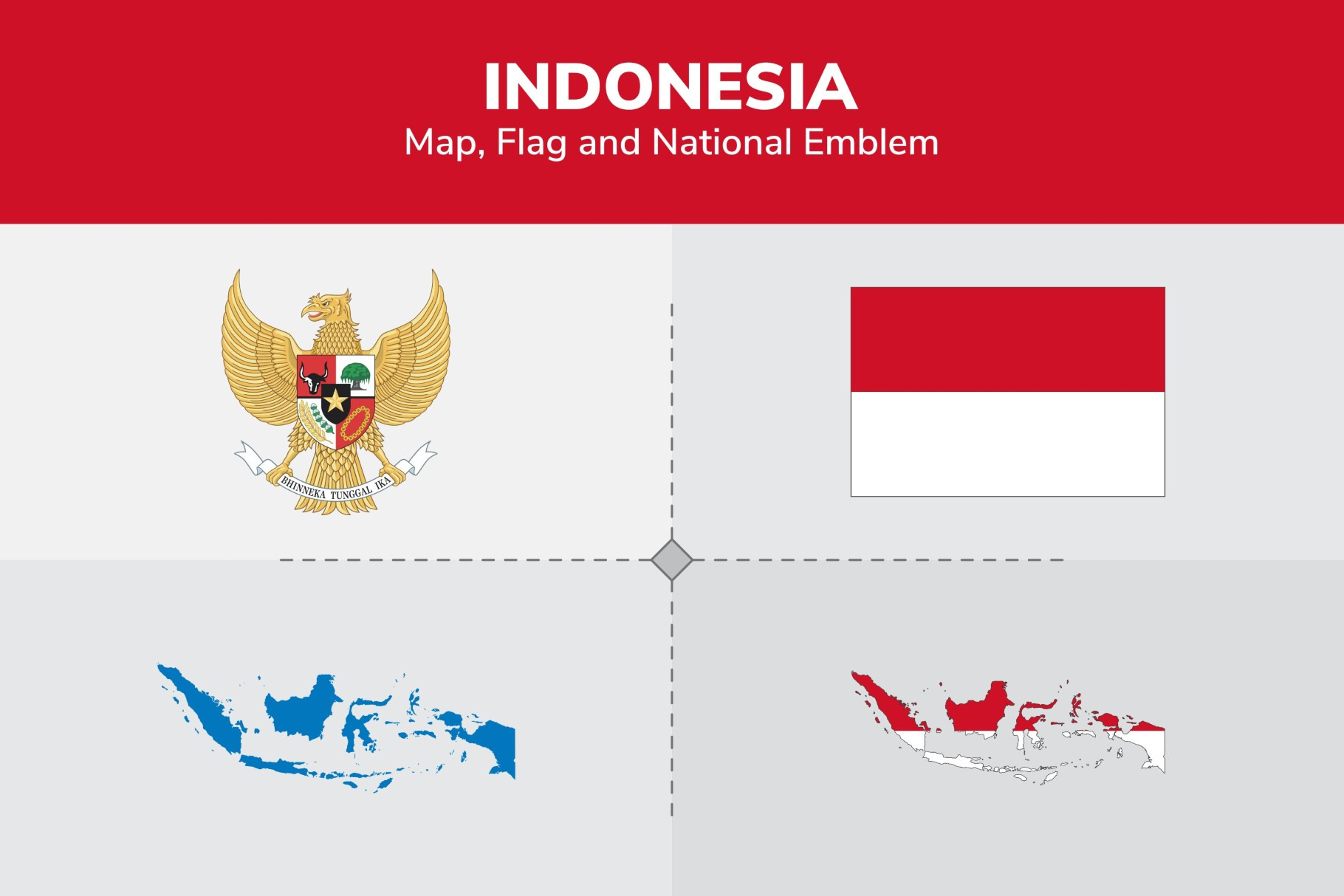 INDONESIA
Map, Flag and National Emblem

BHINNEKA TUNGGAL IKA